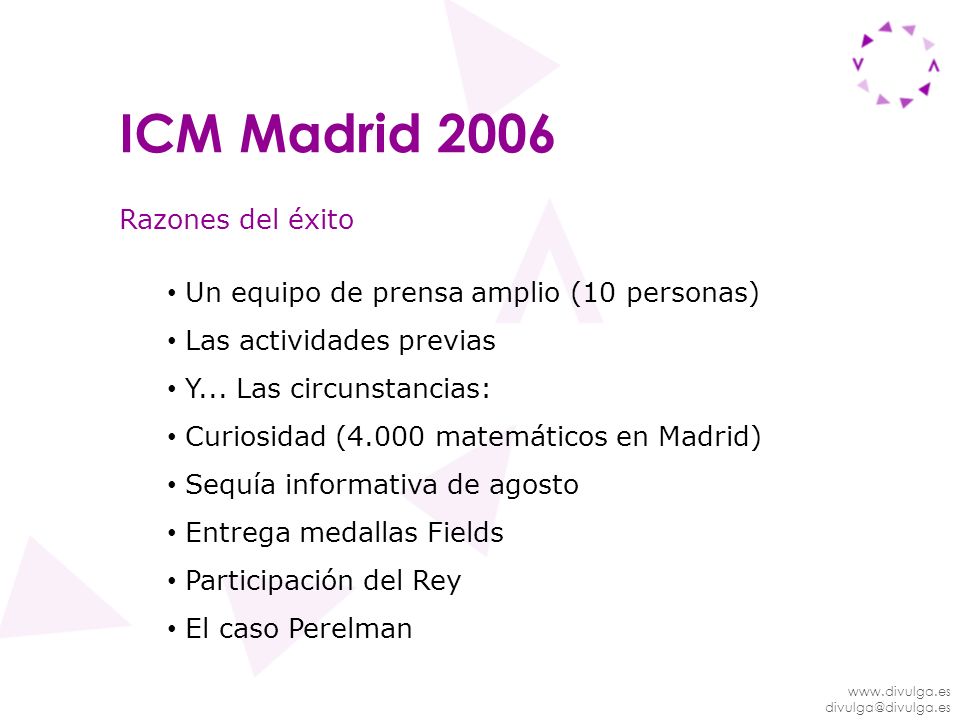 ICM Madrid 2006

Razones del éxito

• Un equipo de prensa amplio (10 personas)
• Las actividades previas
• Y... Las circunstancias:
• Curiosidad (4.000 matemáticos en Madrid)
• Sequía informativa de agosto
• Entrega medallas Fields
• Participación del Rey
• El caso Perelman

www.divulga.es
divulga@divulga.es